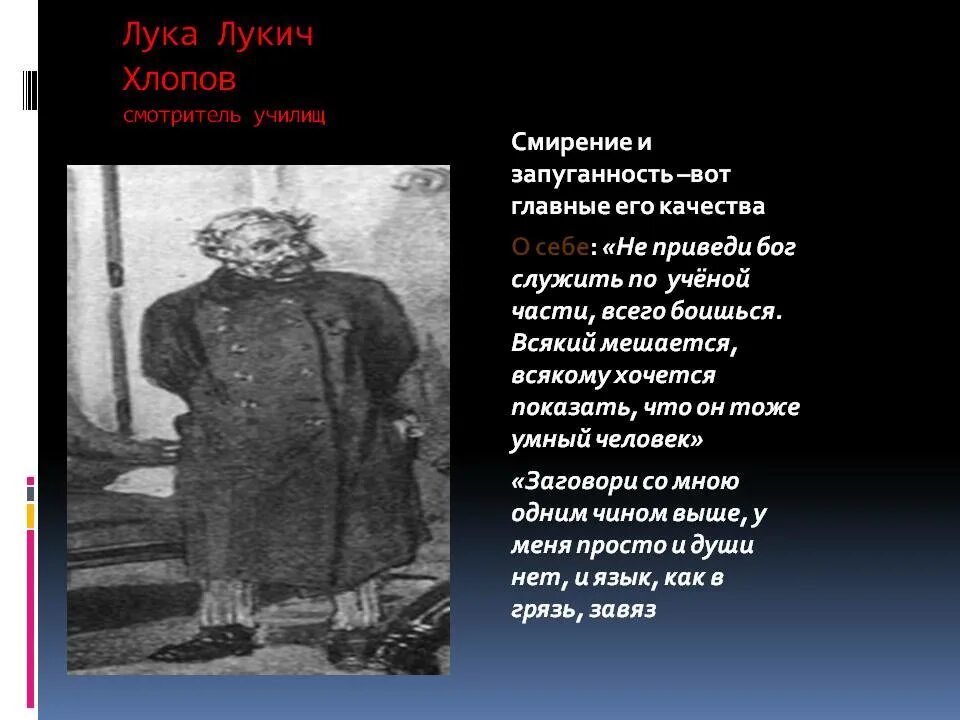 Лука Лукич Хлопов
смотритель училищ

Смирение и запуганность –вот главные его качества

О себе: «Не приведи бог служить по учёной части, всего боишься. Всякий мешается, всякому хочется показать, что он тоже умный человек»

«Заговори со мною одним чином выше, у меня просто и души нет, и язык, как в грязь, завяз